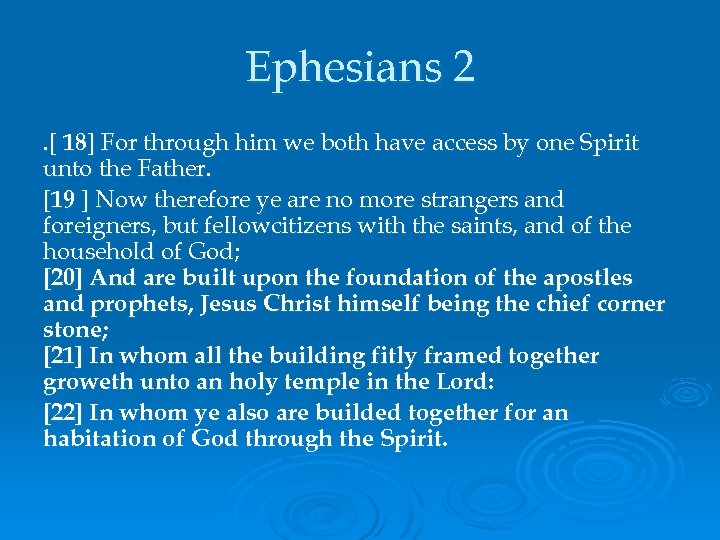 Ephesians 2

.[ 18] For through him we both have access by one Spirit unto the Father.

[19 ] Now therefore ye are no more strangers and foreigners, but fellowcitizens with the saints, and of the household of God;
[20] And are built upon the foundation of the apostles and prophets, Jesus Christ himself being the chief corner stone;
[21] In whom all the building fitly framed together groweth unto an holy temple in the Lord:

[22] In whom ye also are builded together for an habitation of God through the Spirit.